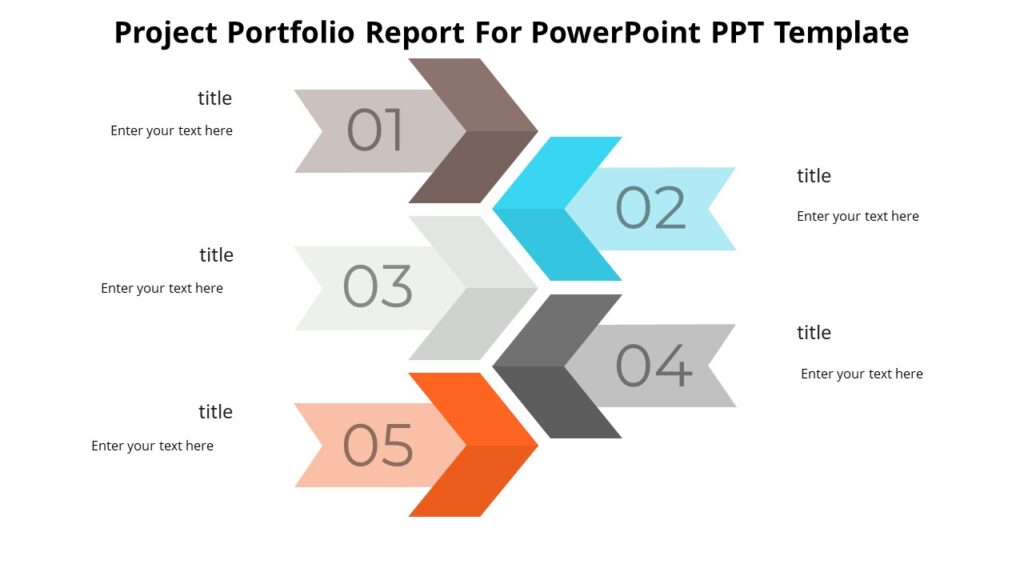 Project Portfolio Report For PowerPoint PPT Template

title
Enter your text here

01

02

title
Enter your text here

title
Enter your text here

03

04

title
Enter your text here

title
Enter your text here

05